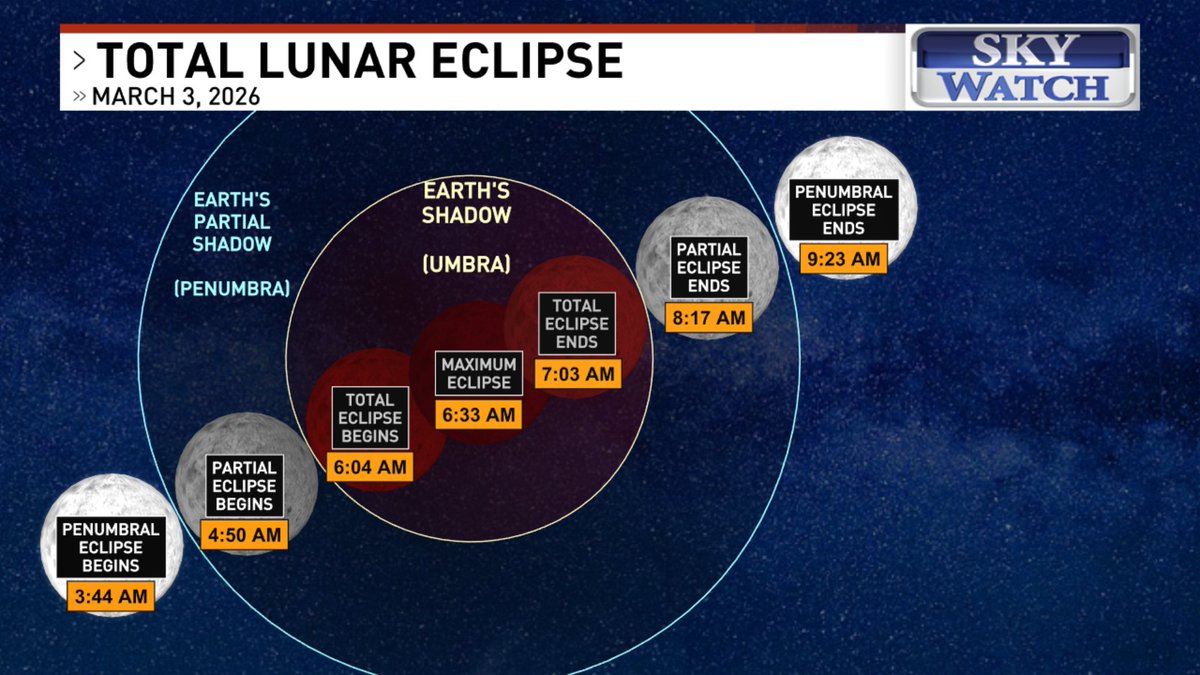 > TOTAL LUNAR ECLIPSE
» MARCH 3, 2026

SKY WATCH

EARTH'S PARTIAL SHADOW

(PENUMBRA)

EARTH'S SHADOW

(UMBRA)

PENUMBRAL ECLIPSE BEGINS
3:44 AM

PARTIAL ECLIPSE BEGINS
4:50 AM

TOTAL ECLIPSE BEGINS
6:04 AM

MAXIMUM ECLIPSE
6:33 AM

TOTAL ECLIPSE ENDS
7:03 AM

PARTIAL ECLIPSE ENDS
8:17 AM

PENUMBRAL ECLIPSE ENDS
9:23 AM